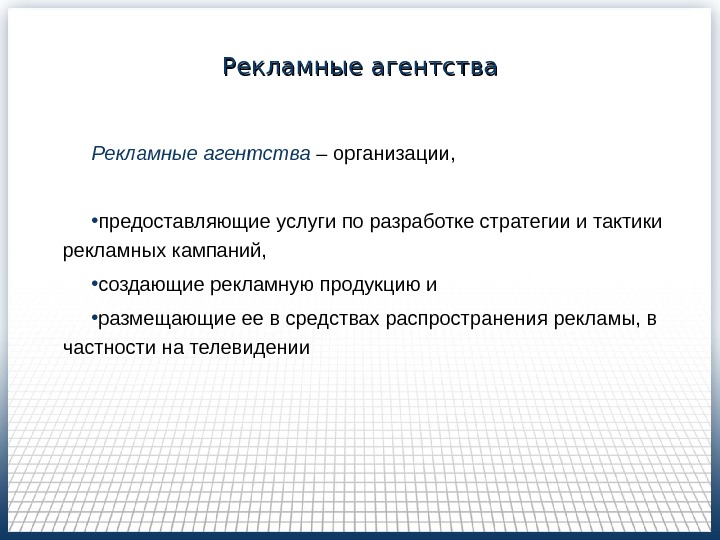 Рекламные агентства

Рекламные агентства – организации,

•предоставляющие услуги по разработке стратегии и тактики рекламных кампаний,

•создающие рекламную продукцию и

•размещающие ее в средствах распространения рекламы, в частности на телевидении